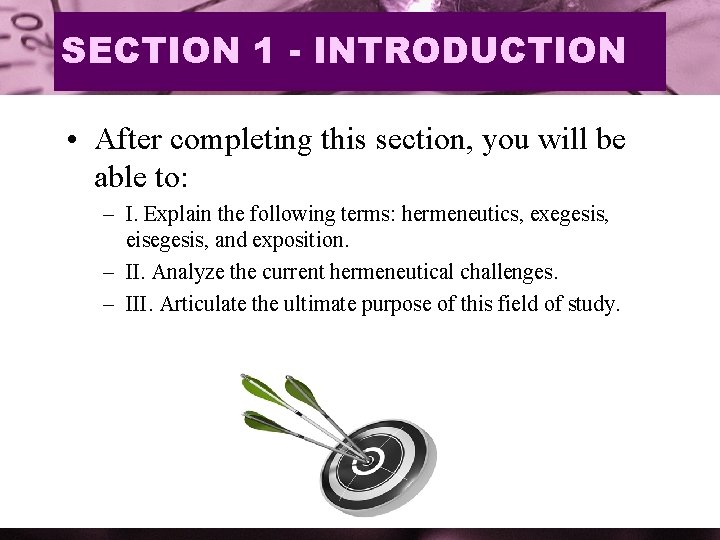 SECTION 1 - INTRODUCTION

• After completing this section, you will be able to:

– I. Explain the following terms: hermeneutics, exegesis, eisegesis, and exposition.

– II. Analyze the current hermeneutical challenges.

– III. Articulate the ultimate purpose of this field of study.